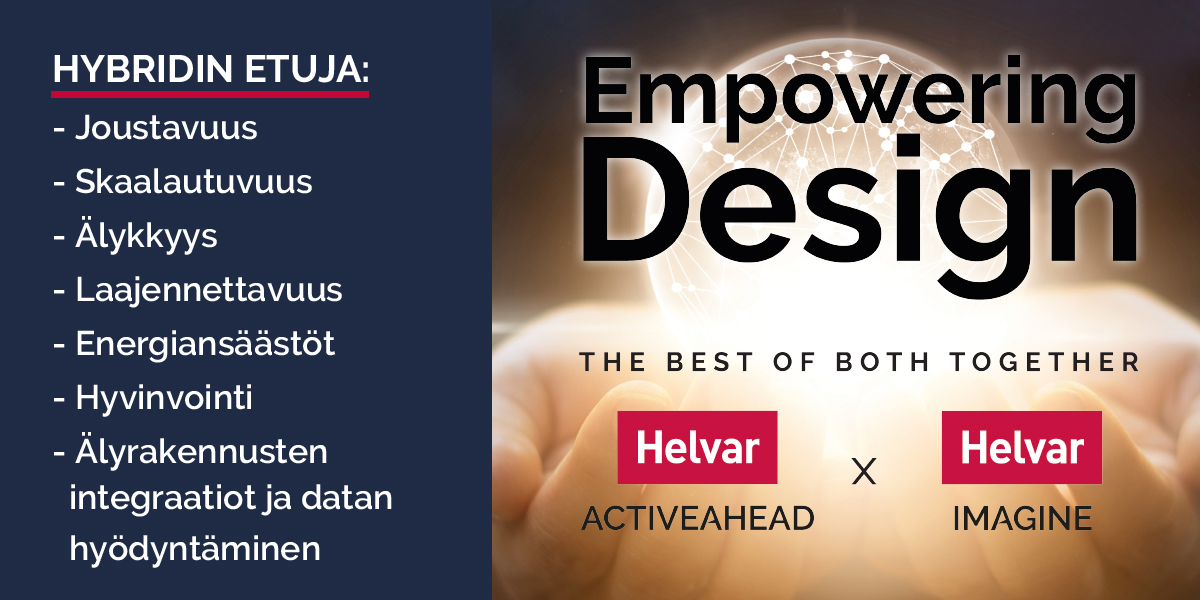 HYBRIDIN ETUJA:

- Joustavuus
- Skaalautuvuus
- Älykkyys
- Laajennettavuus
- Energiansäästöt
- Hyvinvointi
- Älyrakennusten integraatiot ja datan hyödyntäminen

Empowering Design

THE BEST OF BOTH TOGETHER

Helvar ACTIVEAHEAD X Helvar IMAGINE